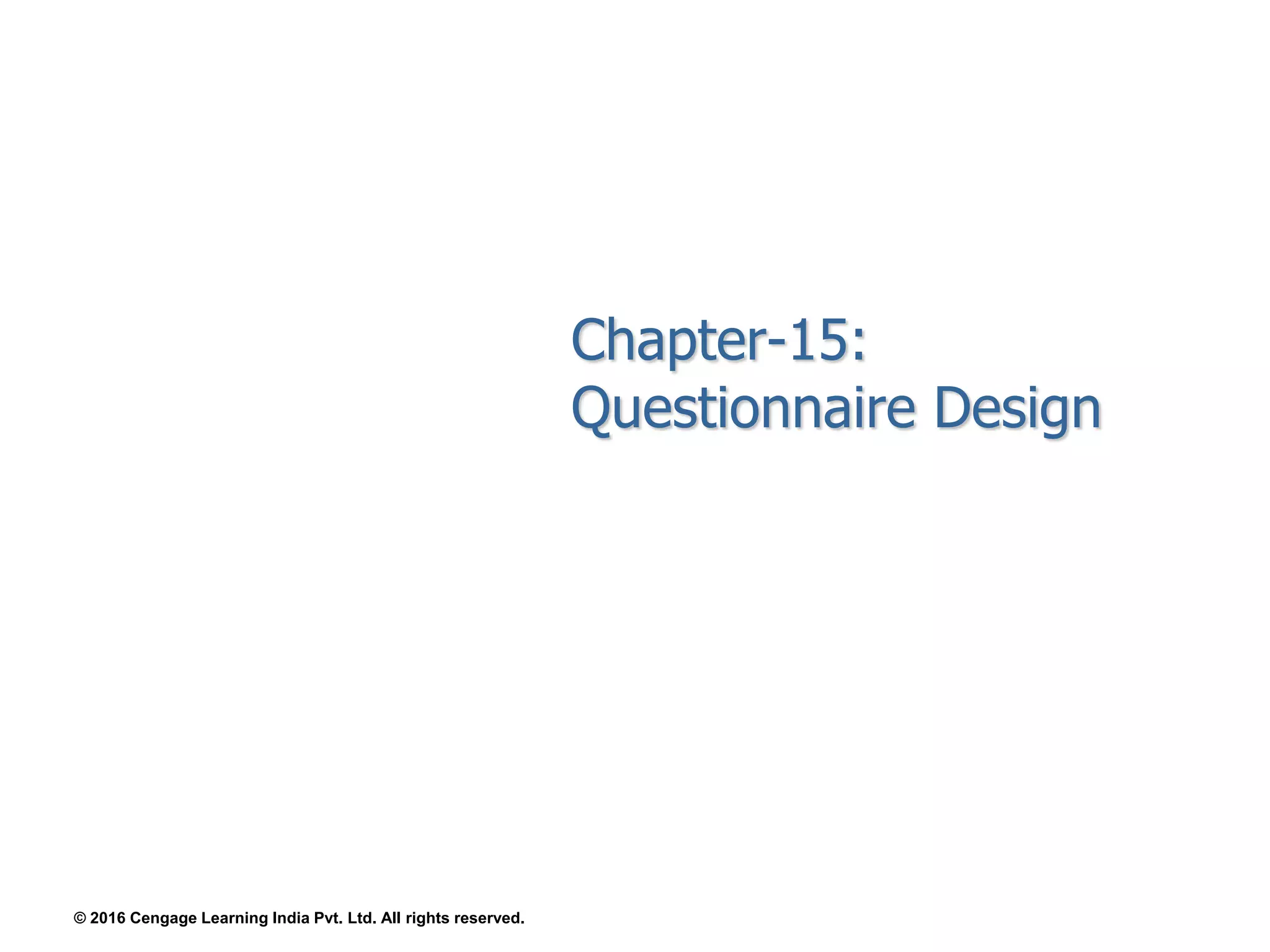 Chapter-15:
Questionnaire Design

© 2016 Cengage Learning India Pvt. Ltd. All rights reserved.